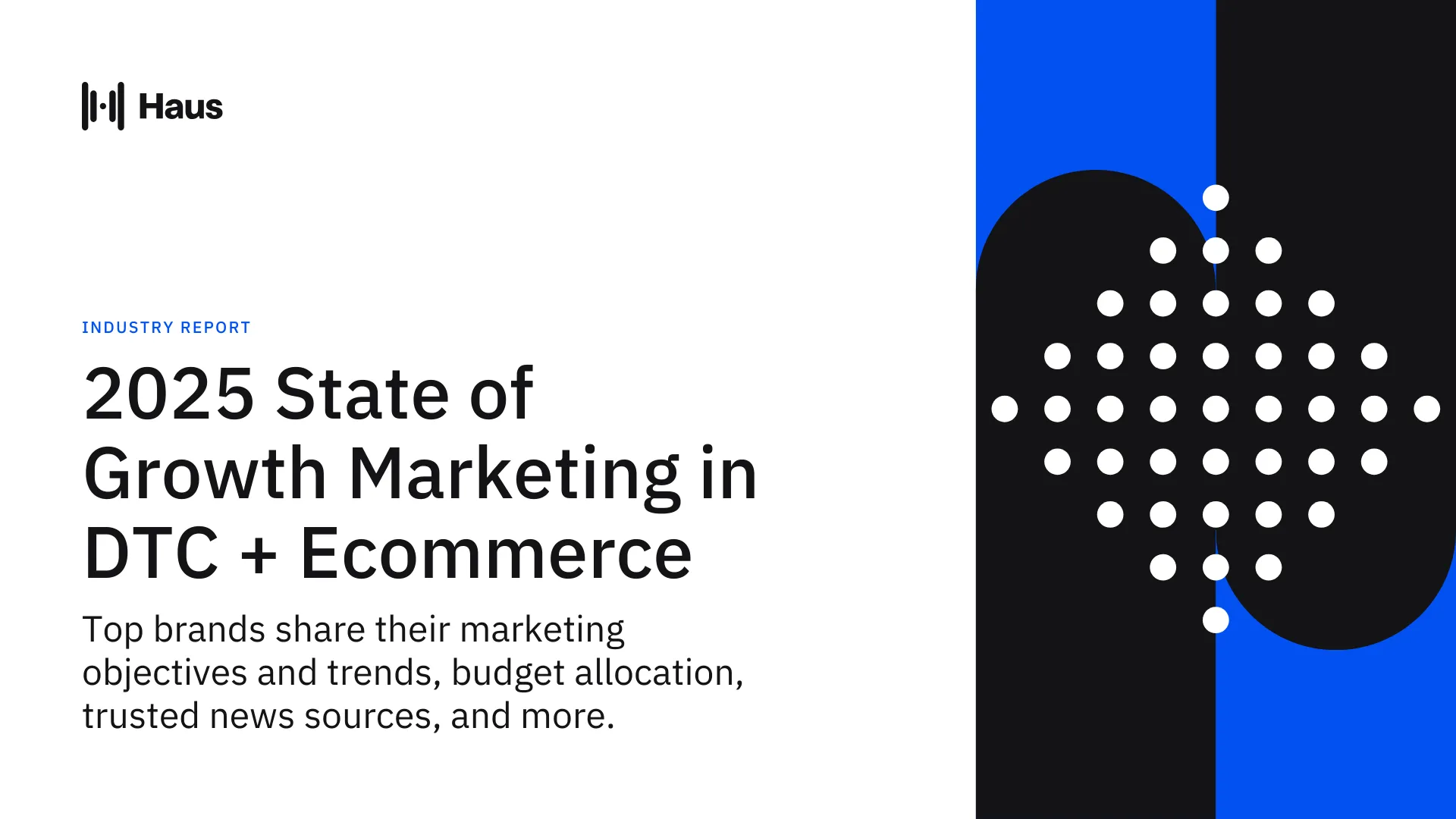 Haus

INDUSTRY REPORT

2025 State of Growth Marketing in DTC + Ecommerce

Top brands share their marketing objectives and trends, budget allocation, trusted news sources, and more.